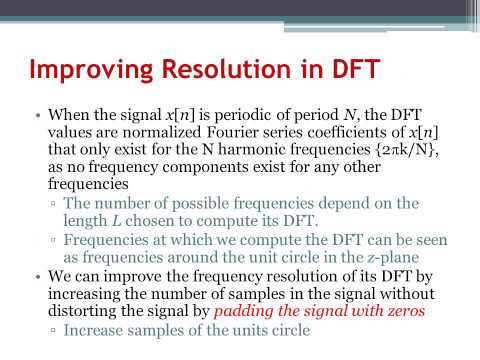 Improving Resolution in DFT

• When the signal $x[n]$ is periodic of period $N$, the DFT values are normalized Fourier series coefficients of $x[n]$ that only exist for the N harmonic frequencies $\{2\pi k/N\}$, as no frequency components exist for any other frequencies
▫ The number of possible frequencies depend on the length $L$ chosen to compute its DFT.
▫ Frequencies at which we compute the DFT can be seen as frequencies around the unit circle in the $z$-plane
• We can improve the frequency resolution of its DFT by increasing the number of samples in the signal without distorting the signal by padding the signal with zeros
▫ Increase samples of the units circle